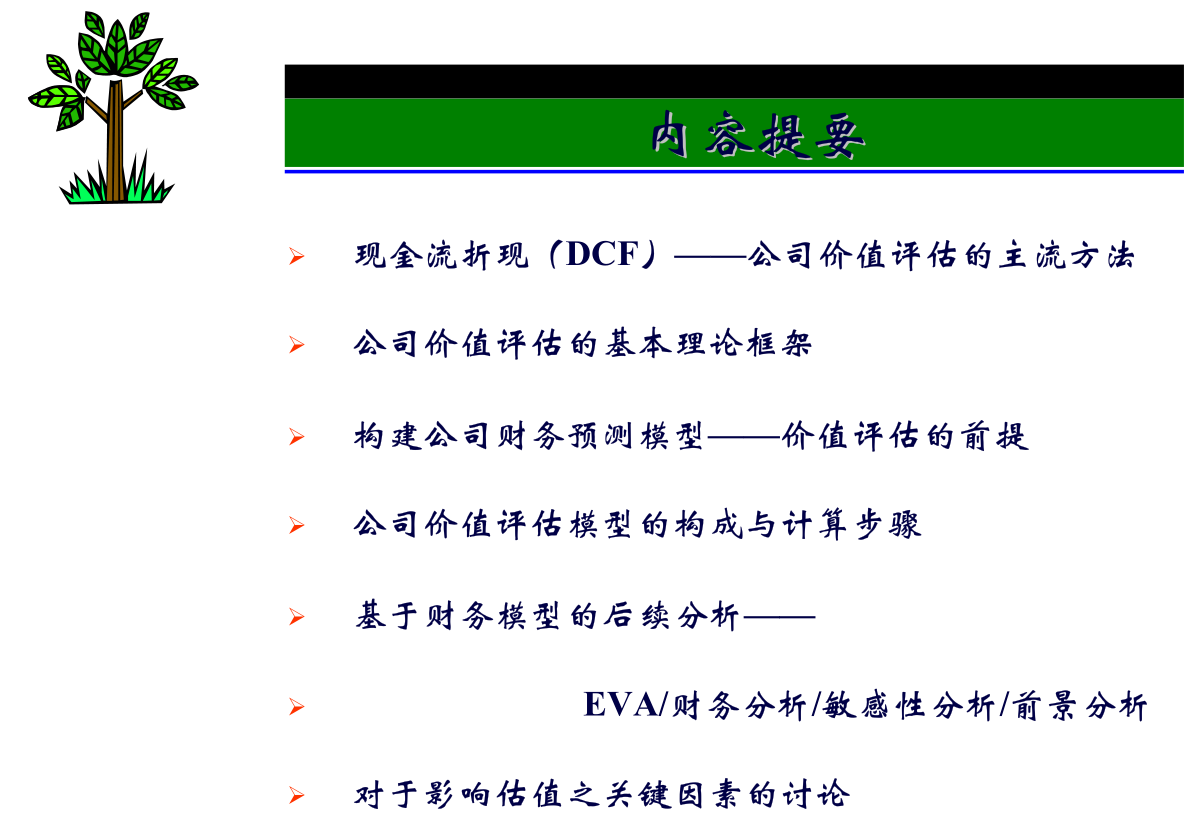 内容提要

➢ 现金流折现（DCF）——公司价值评估的主流方法

➢ 公司价值评估的基本理论框架

➢ 构建公司财务预测模型——价值评估的前提

➢ 公司价值评估模型的构成与计算步骤

➢ 基于财务模型的后续分析——

➢ EVA/财务分析/敏感性分析/前景分析

➢ 对于影响估值之关键因素的讨论